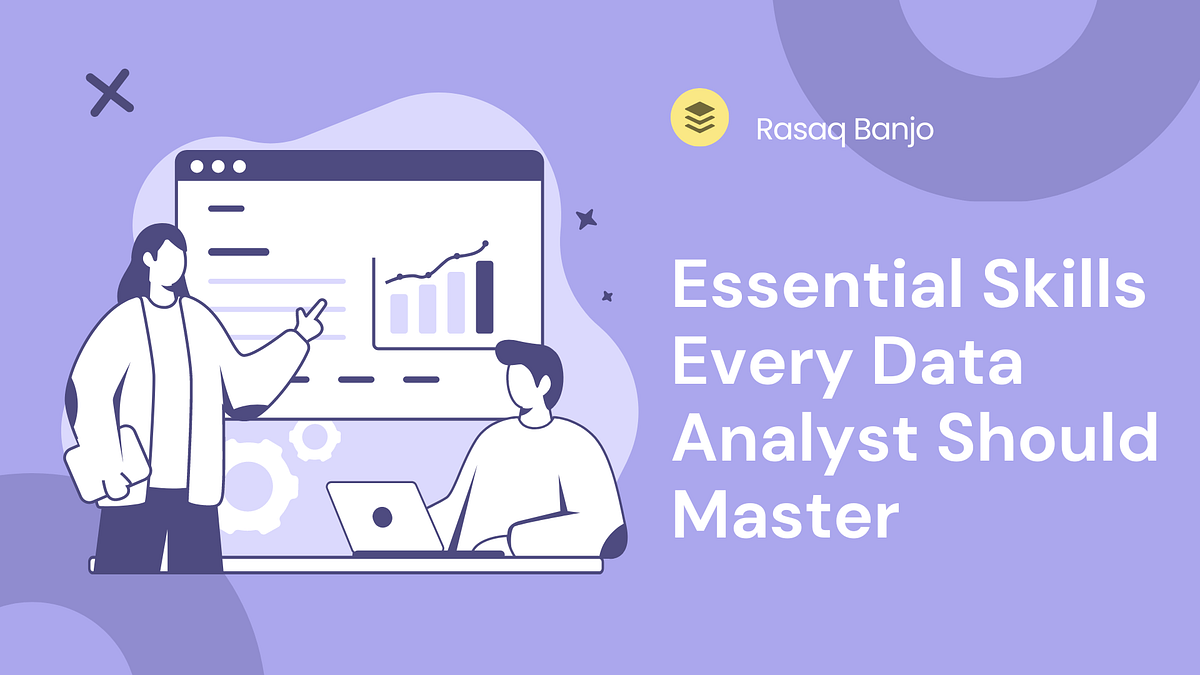 Rasaq Banjo

Essential Skills Every Data Analyst Should Master